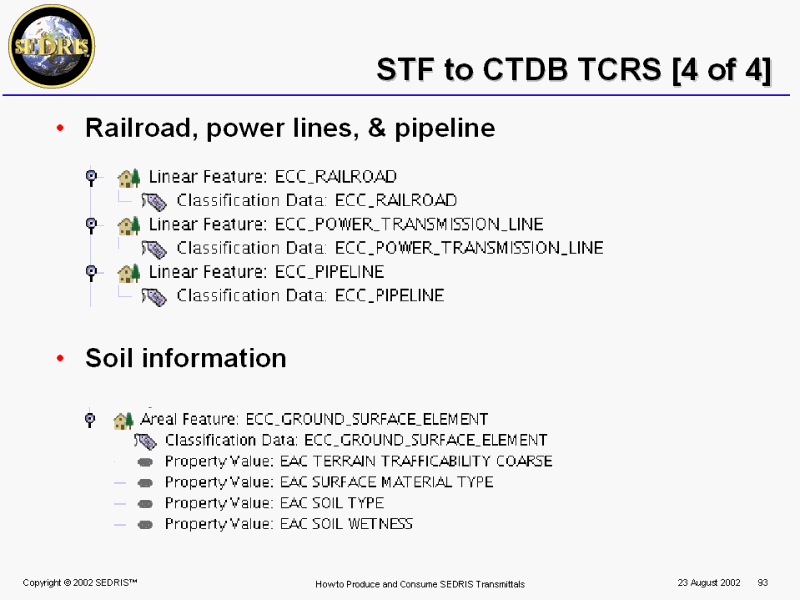 SEDRIS

STF to CTDB TCRS [4 of 4]

• Railroad, power lines, & pipeline

Linear Feature: ECC_RAILROAD
Classification Data: ECC_RAILROAD
Linear Feature: ECC_POWER_TRANSMISSION_LINE
Classification Data: ECC_POWER_TRANSMISSION_LINE
Linear Feature: ECC_PIPELINE
Classification Data: ECC_PIPELINE

• Soil information

Areal Feature: ECC_GROUND_SURFACE_ELEMENT
Classification Data: ECC_GROUND_SURFACE_ELEMENT
Property Value: EAC TERRAIN TRAFFICABILITY COARSE
Property Value: EAC SURFACE MATERIAL TYPE
Property Value: EAC SOIL TYPE
Property Value: EAC SOIL WETNESS

Copyright © 2002 SEDRIS™

How to Produce and Consume SEDRIS Transmittals

23 August 2002 93